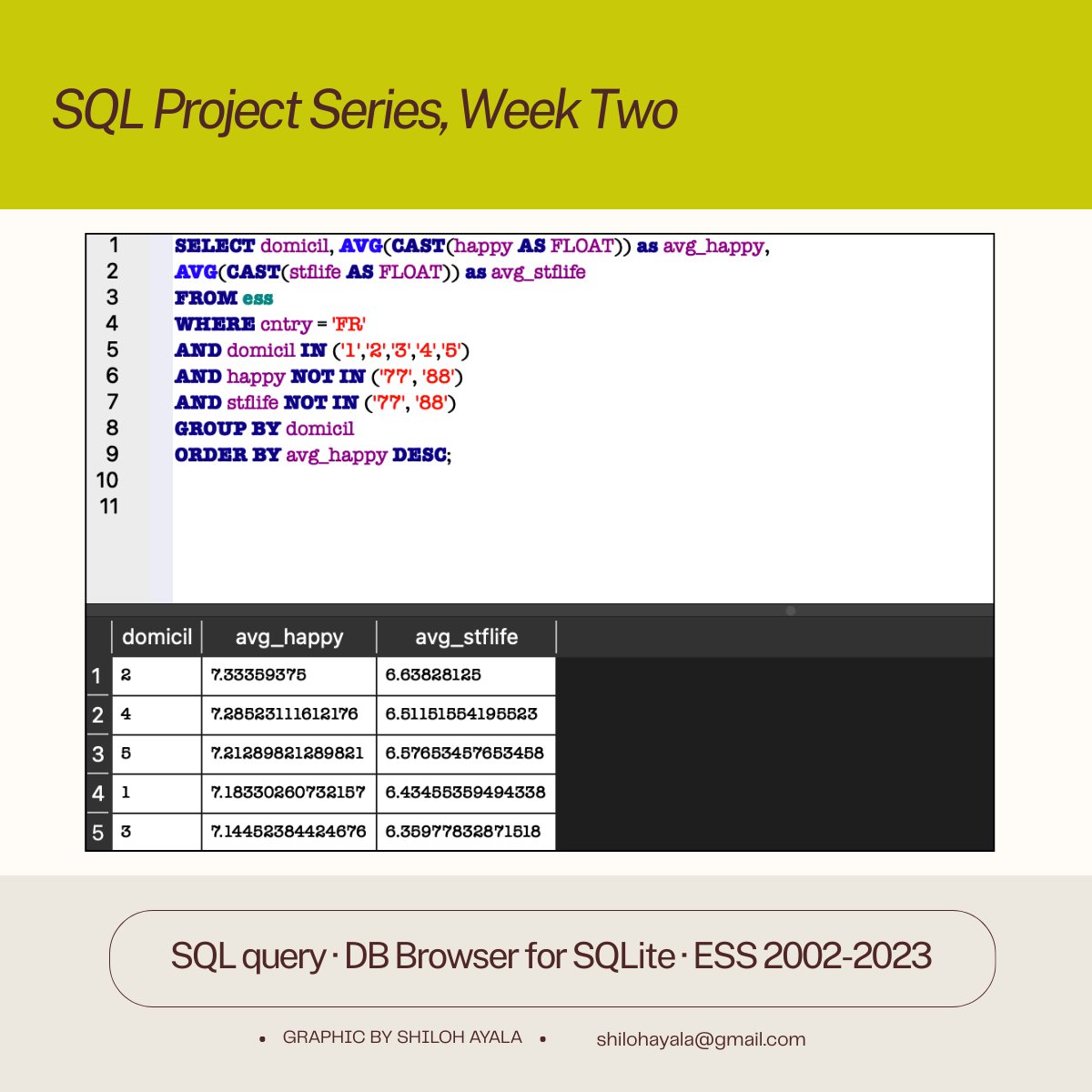 SQL Project Series, Week Two

1 SELECT domicil, AVG(CAST(happy AS FLOAT)) as avg_happy,
2 AVG(CAST(stflife AS FLOAT)) as avg_stflife
3 FROM ess
4 WHERE cntry = 'FR'
5 AND domicil IN ('1','2','3','4','5')
6 AND happy NOT IN ('77', '88')
7 AND stflife NOT IN ('77', '88')
8 GROUP BY domicil
9 ORDER BY avg_happy DESC;
10
11

| | domicil | avg_happy | avg_stflife |
|---|---|---|---|
| 1 | 2 | 7.33359375 | 6.63828125 |
| 2 | 4 | 7.28523111612176 | 6.51151554195523 |
| 3 | 5 | 7.21289821289821 | 6.57653457653458 |
| 4 | 1 | 7.18330260732157 | 6.43455359494338 |
| 5 | 3 | 7.14452384424676 | 6.35977832871518 |

SQL query · DB Browser for SQLite · ESS 2002-2023

• GRAPHIC BY SHILOH AYALA • shilohayala@gmail.com